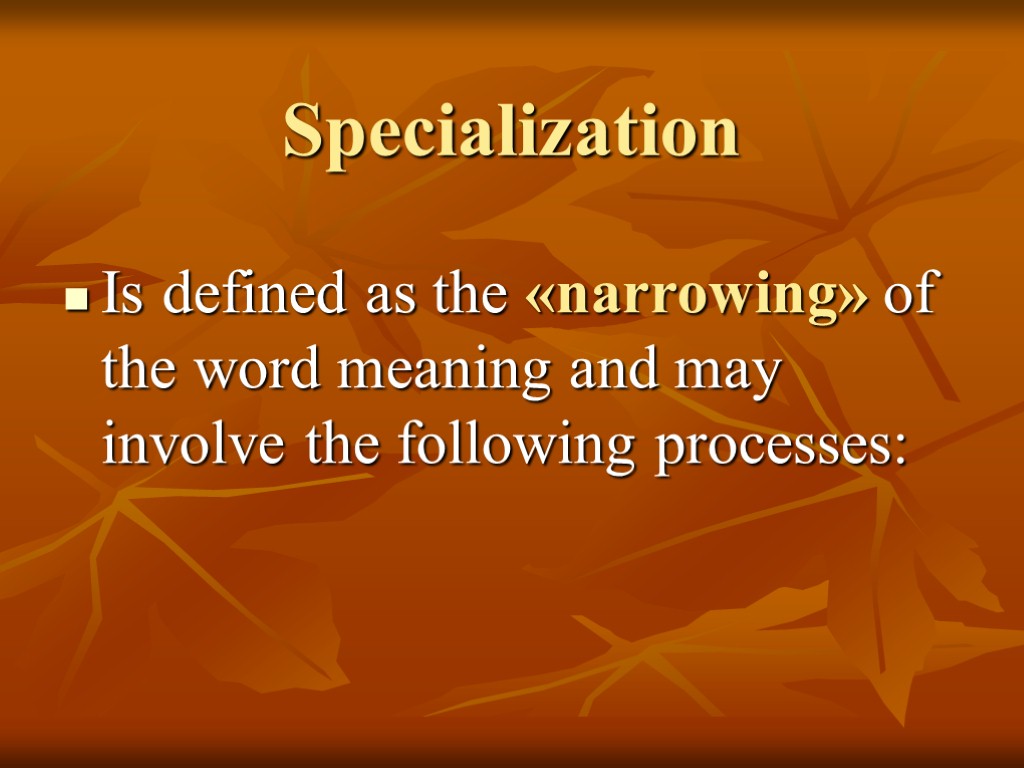 Specialization

Is defined as the «narrowing» of the word meaning and may involve the following processes: